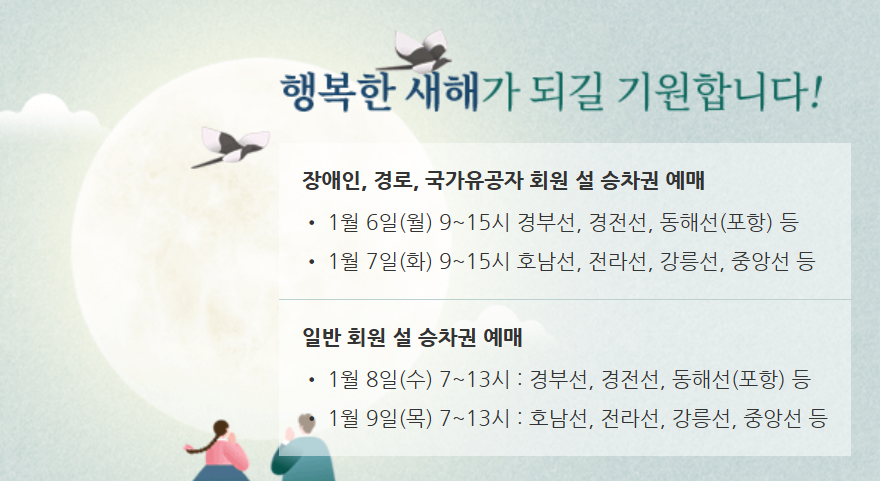 행복한 새해가 되길 기원합니다!

장애인, 경로, 국가유공자 회원 설 승차권 예매

• 1월 6일(월) 9~15시 경부선, 경전선, 동해선(포항) 등

• 1월 7일(화) 9~15시 호남선, 전라선, 강릉선, 중앙선 등

일반 회원 설 승차권 예매

• 1월 8일(수) 7~13시 : 경부선, 경전선, 동해선(포항) 등

• 1월 9일(목) 7~13시 : 호남선, 전라선, 강릉선, 중앙선 등